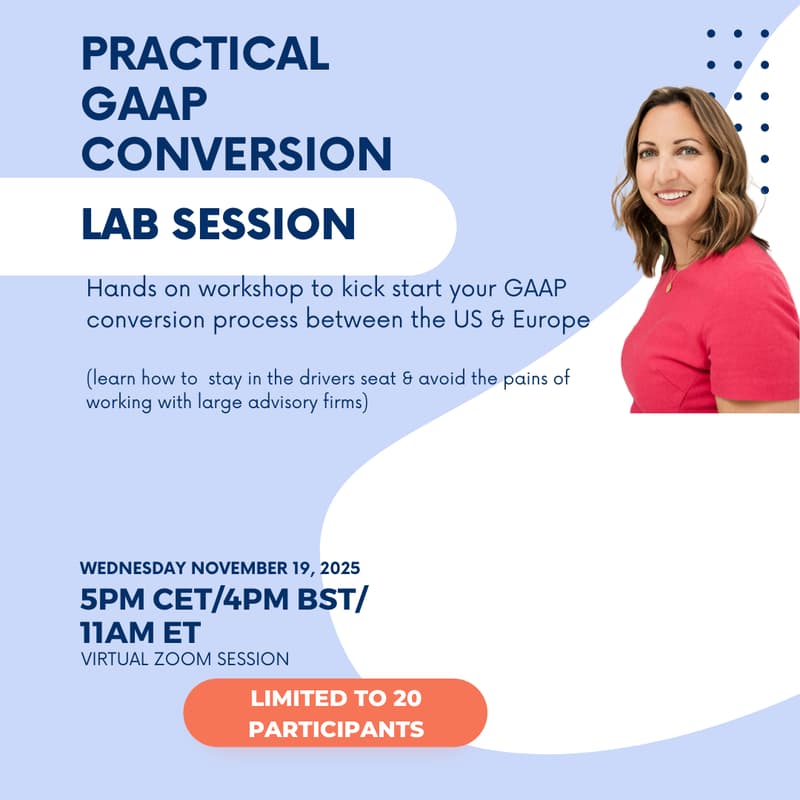 PRACTICAL GAAP CONVERSION

LAB SESSION

Hands on workshop to kick start your GAAP conversion process between the US & Europe

(learn how to stay in the drivers seat & avoid the pains of working with large advisory firms)

WEDNESDAY NOVEMBER 19, 2025

5PM CET/4PM BST/ 11AM ET

VIRTUAL ZOOM SESSION

LIMITED TO 20 PARTICIPANTS